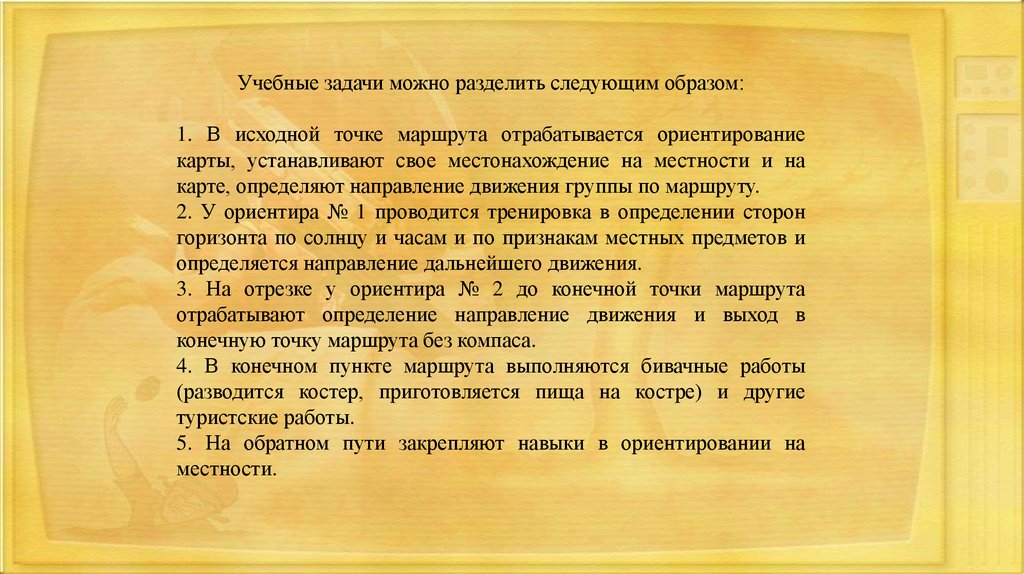 Учебные задачи можно разделить следующим образом:

1. В исходной точке маршрута отрабатывается ориентирование карты, устанавливают свое местонахождение на местности и на карте, определяют направление движения группы по маршруту.
2. У ориентира № 1 проводится тренировка в определении сторон горизонта по солнцу и часам и по признакам местных предметов и определяется направление дальнейшего движения.
3. На отрезке у ориентира № 2 до конечной точки маршрута отрабатывают определение направление движения и выход в конечную точку маршрута без компаса.
4. В конечном пункте маршрута выполняются бивачные работы (разводится костер, приготовляется пища на костре) и другие туристские работы.
5. На обратном пути закрепляют навыки в ориентировании на местности.